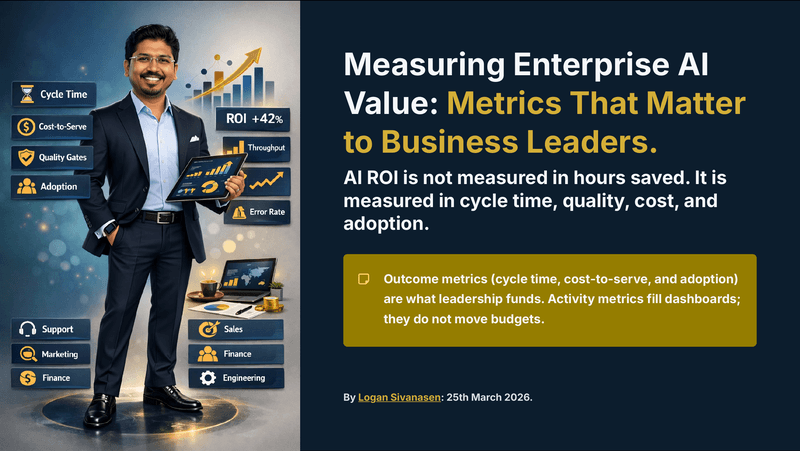 Cycle Time
Cost-to-Serve
Quality Gates
Adoption
ROI +42%
Throughput
Error Rate
Support
Marketing
Finance
Sales
Finance
Engineering

Measuring Enterprise AI Value: Metrics That Matter to Business Leaders.

AI ROI is not measured in hours saved. It is measured in cycle time, quality, cost, and adoption.

Outcome metrics (cycle time, cost-to-serve, and adoption) are what leadership funds. Activity metrics fill dashboards; they do not move budgets.

By Logan Sivanasen: 25th March 2026.